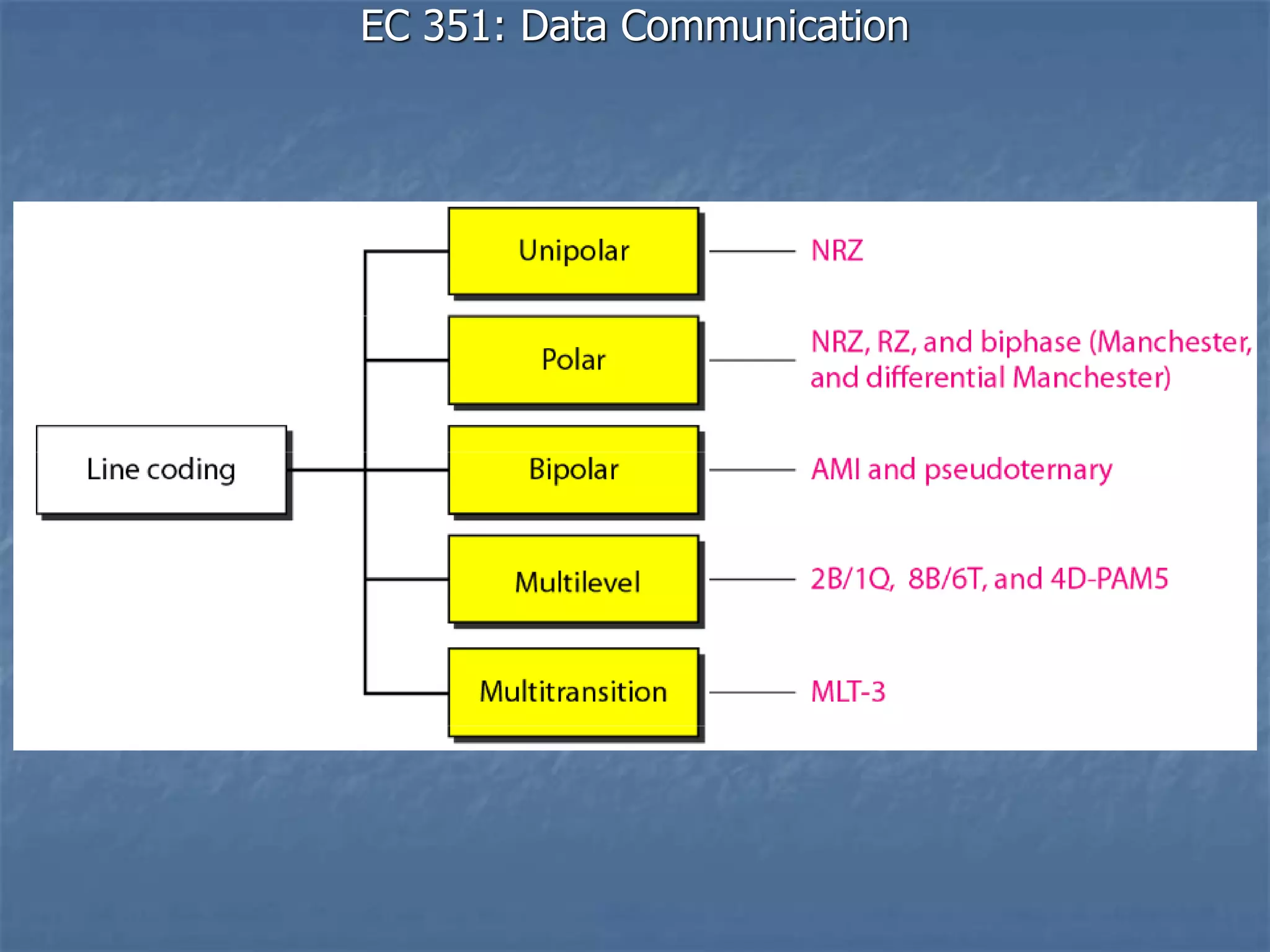 EC 351: Data Communication

Line coding

Unipolar

NRZ

Polar

NRZ, RZ, and biphase (Manchester, and differential Manchester)

Bipolar

AMI and pseudoternary

Multilevel

2B/1Q, 8B/6T, and 4D-PAM5

Multitransition

MLT-3